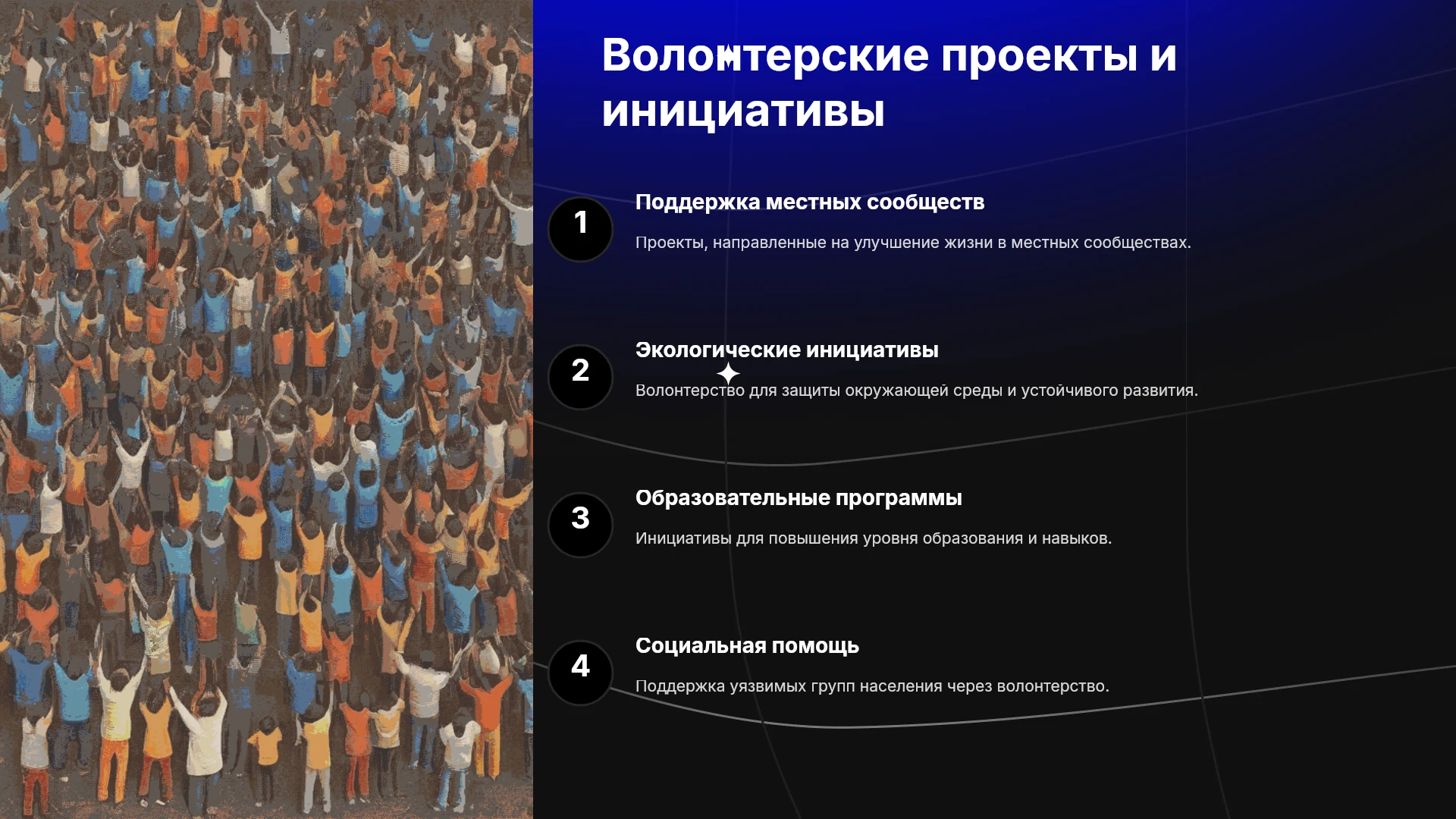 Волонтерские проекты и инициативы

1

Поддержка местных сообществ

Проекты, направленные на улучшение жизни в местных сообществах.

2

Экологические инициативы

Волонтерство для защиты окружающей среды и устойчивого развития.

3

Образовательные программы

Инициативы для повышения уровня образования и навыков.

4

Социальная помощь

Поддержка уязвимых групп населения через волонтерство.